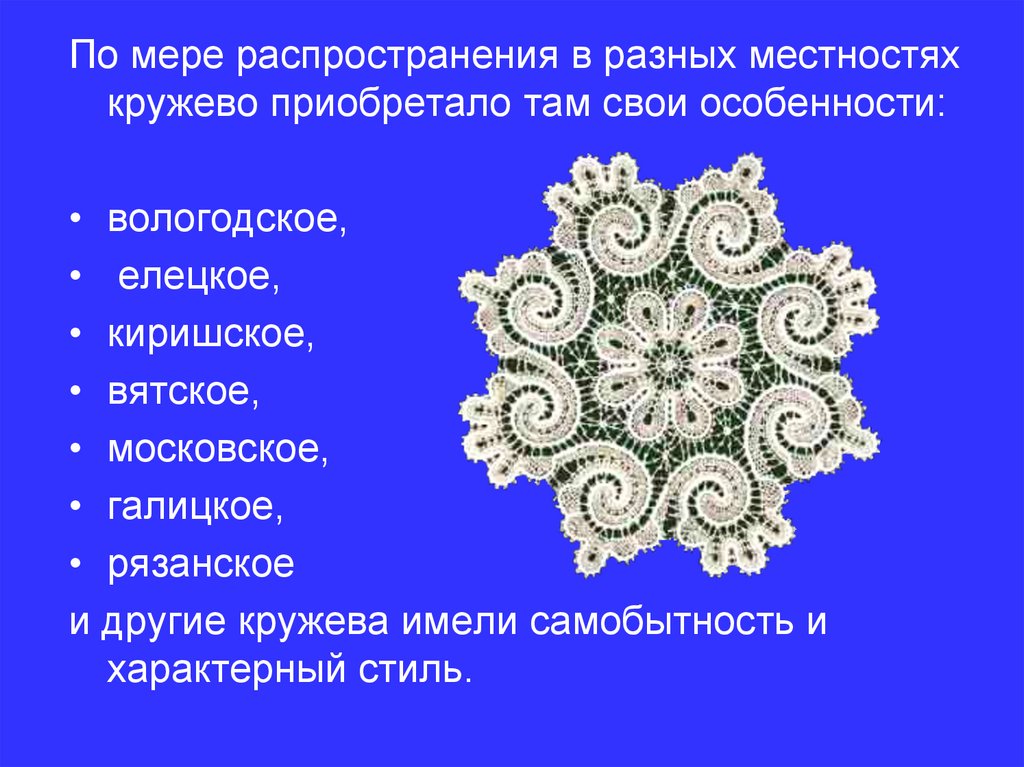 По мере распространения в разных местностях кружево приобретало там свои особенности:

• вологодское,
• елецкое,
• киришское,
• вятское,
• московское,
• галицкое,
• рязанское
и другие кружева имели самобытность и характерный стиль.